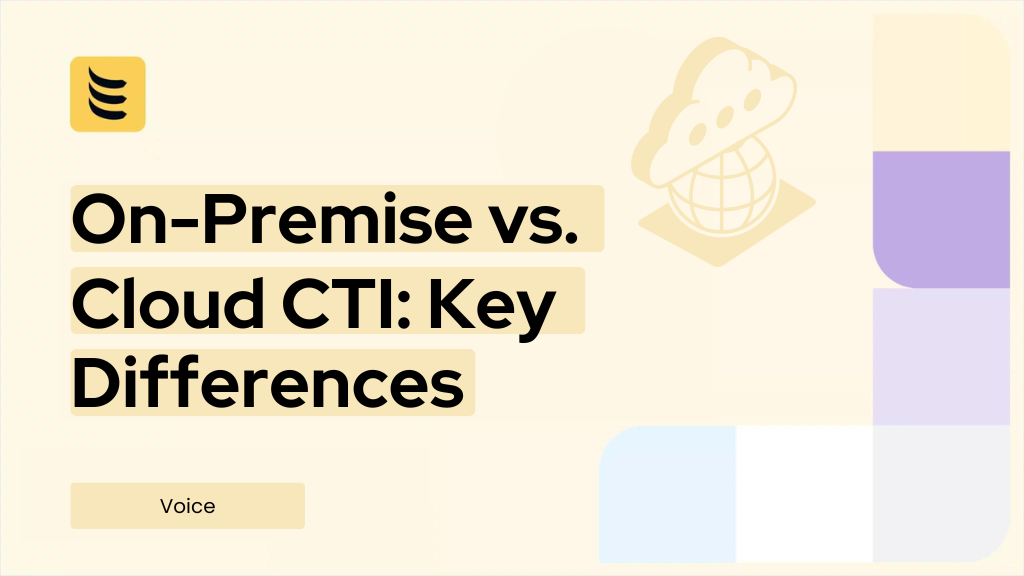 On-Premise vs. Cloud CTI: Key Differences

Voice